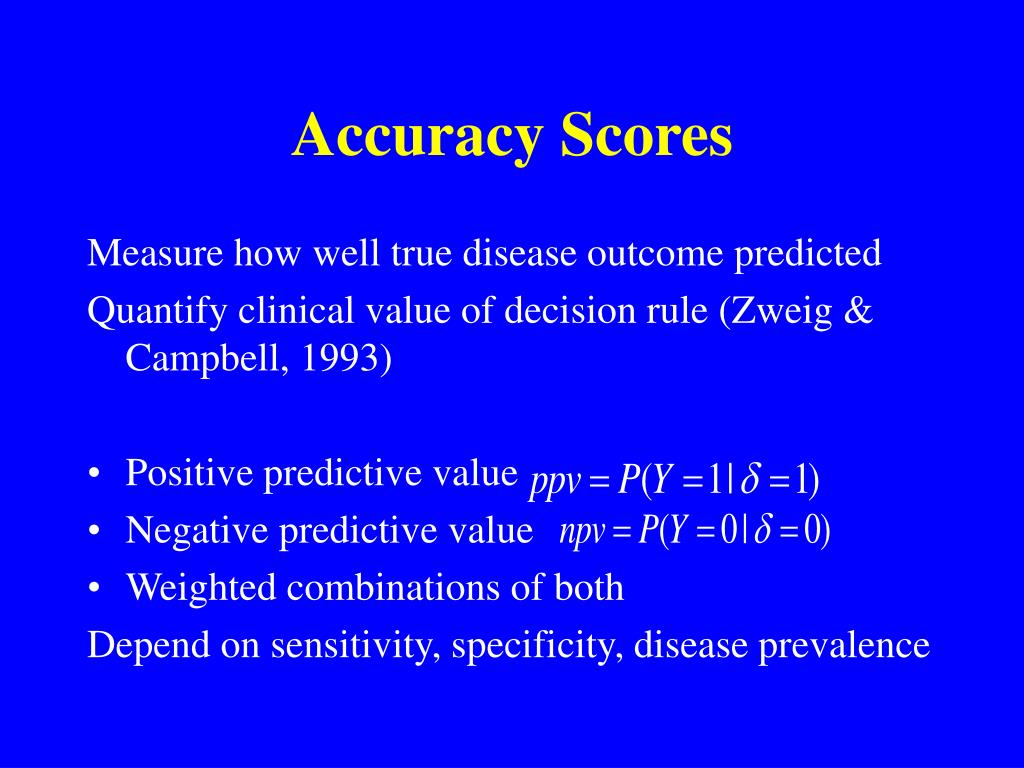 Accuracy Scores

Measure how well true disease outcome predicted

Quantify clinical value of decision rule (Zweig & Campbell, 1993)

• Positive predictive value $ppv = P(Y = 1 | \delta = 1)$
• Negative predictive value $npv = P(Y = 0 | \delta = 0)$
• Weighted combinations of both

Depend on sensitivity, specificity, disease prevalence